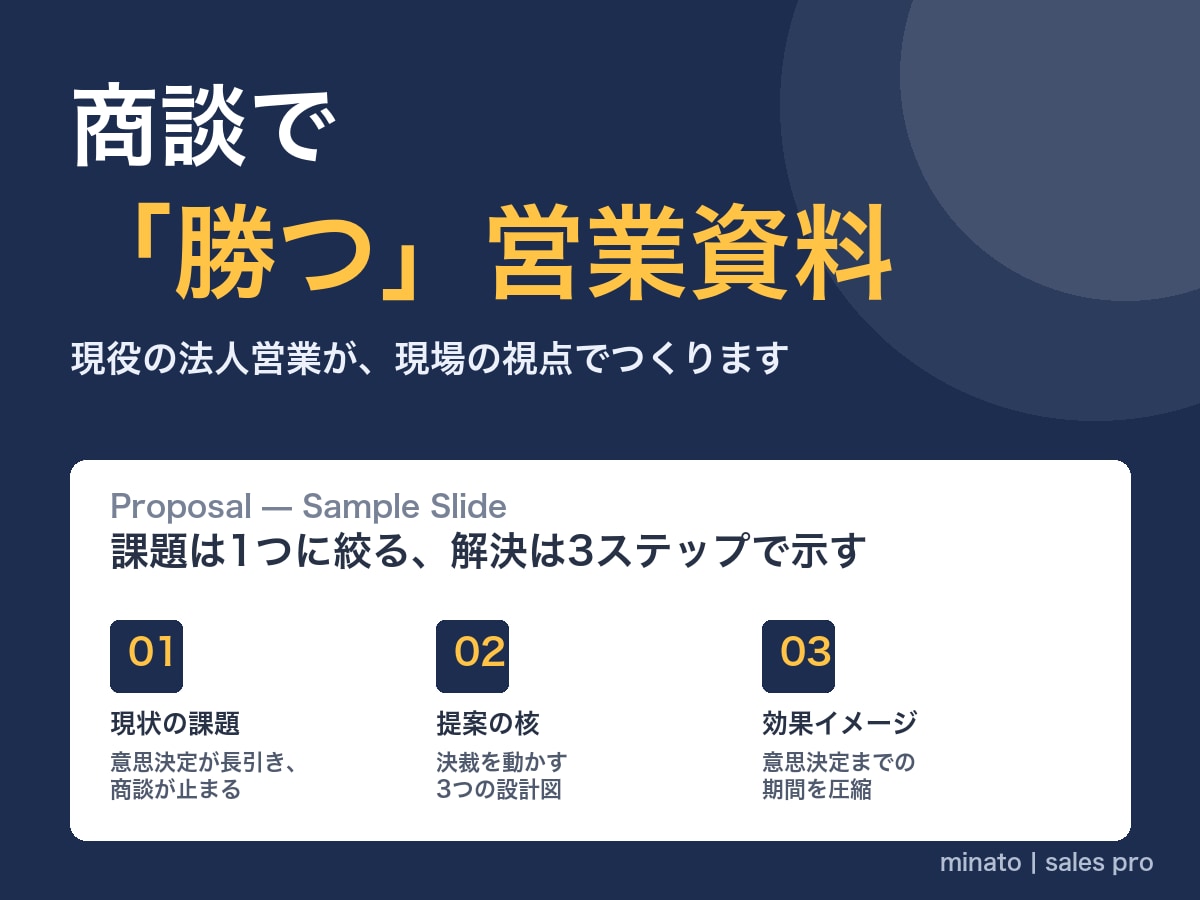 商談で
「勝つ」営業資料

現役の法人営業が、現場の視点でつくります

Proposal — Sample Slide
課題は1つに絞る、解決は3ステップで示す

01
現状の課題
意思決定が長引き、商談が止まる

02
提案の核
決裁を動かす3つの設計図

03
効果イメージ
意思決定までの期間を圧縮

minato | sales pro